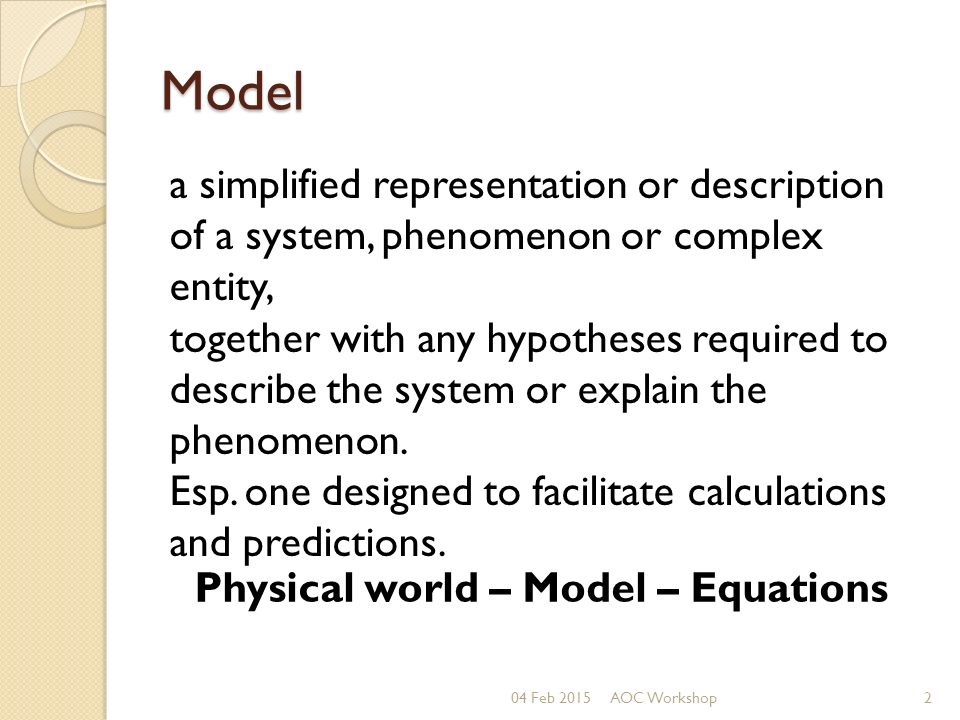 Model

a simplified representation or description of a system, phenomenon or complex entity,
together with any hypotheses required to describe the system or explain the phenomenon.
Esp. one designed to facilitate calculations and predictions.

Physical world – Model – Equations

04 Feb 2015 AOC Workshop 2